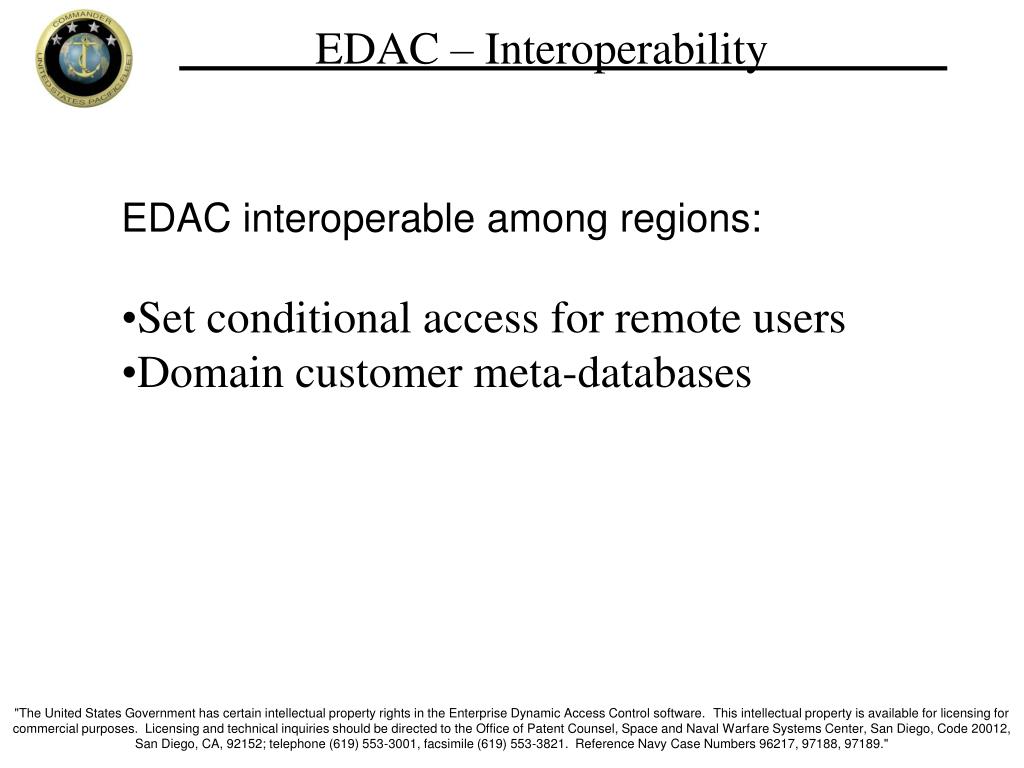 COMMANDER UNITED STATES PACIFIC FLEET

EDAC – Interoperability

EDAC interoperable among regions:

•Set conditional access for remote users
•Domain customer meta-databases

"The United States Government has certain intellectual property rights in the Enterprise Dynamic Access Control software. This intellectual property is available for licensing for commercial purposes. Licensing and technical inquiries should be directed to the Office of Patent Counsel, Space and Naval Warfare Systems Center, San Diego, Code 20012, San Diego, CA, 92152; telephone (619) 553-3001, facsimile (619) 553-3821. Reference Navy Case Numbers 96217, 97188, 97189."